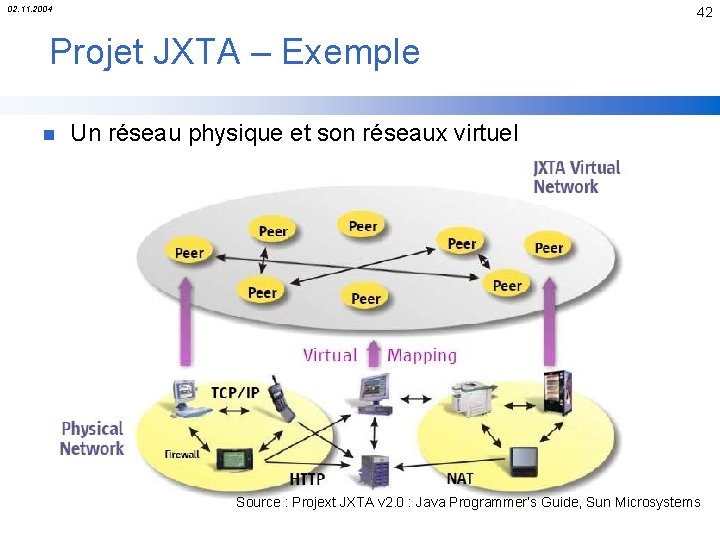 02.11.2004

42

Projet JXTA – Exemple

Un réseau physique et son réseaux virtuel

JXTA Virtual Network

Peer
Peer
Peer
Peer
Peer
Peer
Peer
Peer

Virtual Mapping

TCP/IP

Physical Network

Firewall

HTTP

NAT

Source : Projext JXTA v2.0 : Java Programmer's Guide, Sun Microsystems